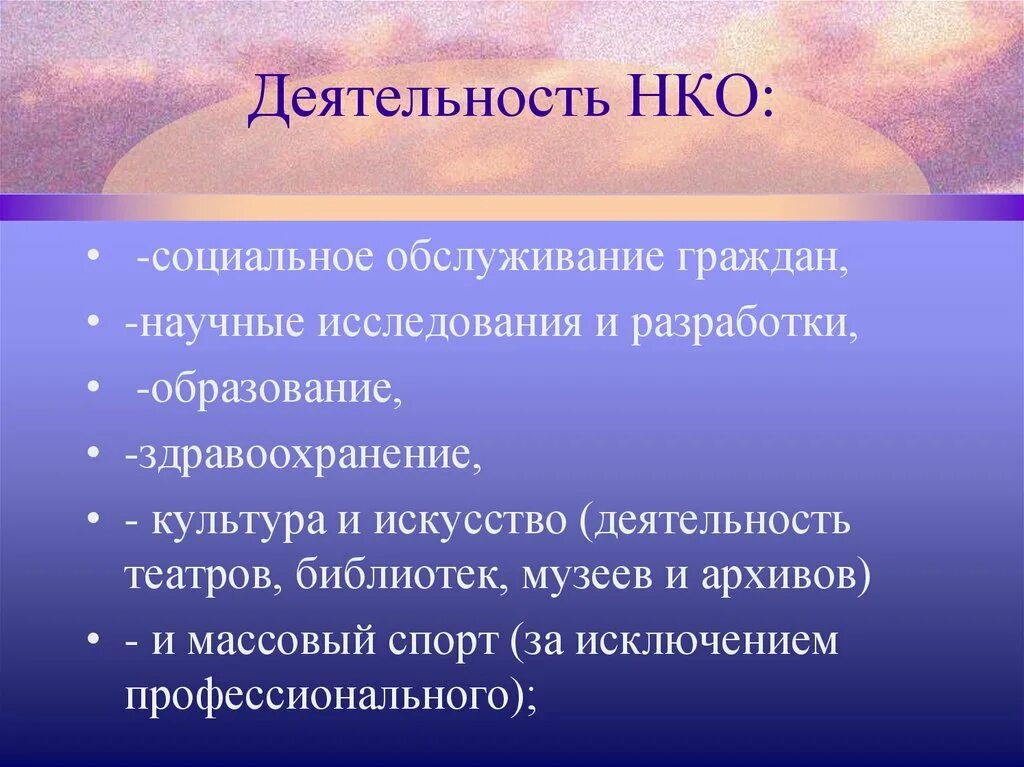 Деятельность НКО:

• -социальное обслуживание граждан,
• -научные исследования и разработки,
• -образование,
• -здравоохранение,
• - культура и искусство (деятельность театров, библиотек, музеев и архивов)
• - и массовый спорт (за исключением профессионального);